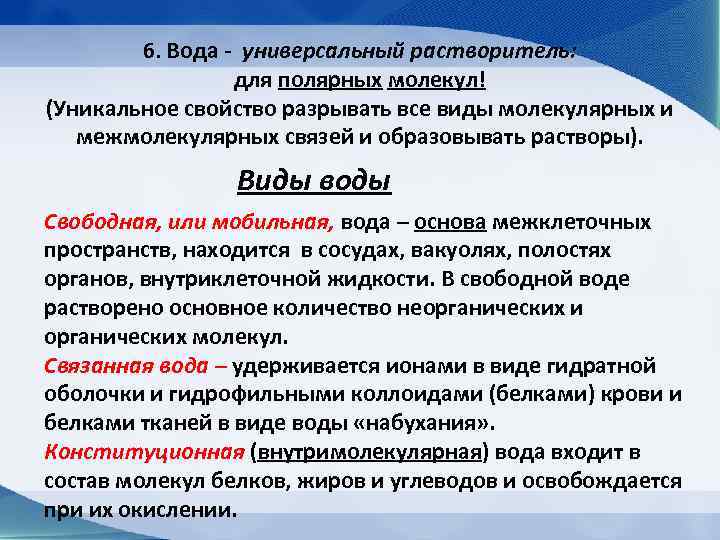 6. Вода - универсальный растворитель: для полярных молекул! (Уникальное свойство разрывать все виды молекулярных и межмолекулярных связей и образовывать растворы).

Виды воды

Свободная, или мобильная, вода – основа межклеточных пространств, находится в сосудах, вакуолях, полостях органов, внутриклеточной жидкости. В свободной воде растворено основное количество неорганических и органических молекул.
Связанная вода – удерживается ионами в виде гидратной оболочки и гидрофильными коллоидами (белками) крови и белками тканей в виде воды «набухания».
Конституционная (внутримолекулярная) вода входит в состав молекул белков, жиров и углеводов и освобождается при их окислении.